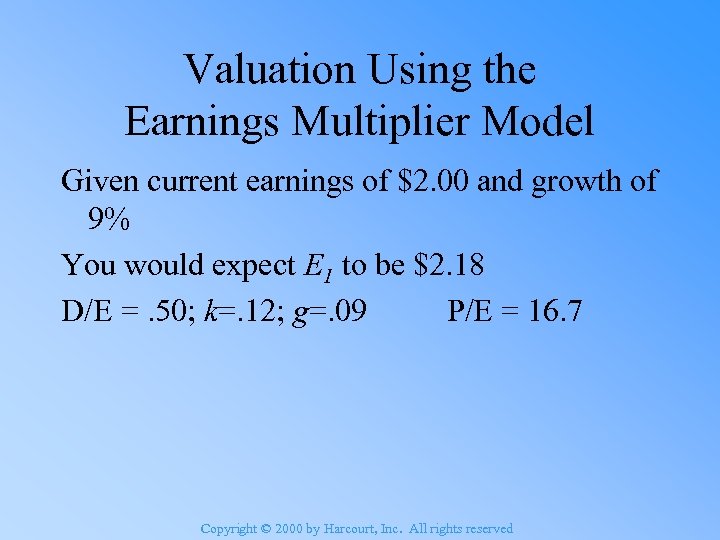 Valuation Using the Earnings Multiplier Model

Given current earnings of \$2.00 and growth of 9%

You would expect $E_1$ to be \$2.18

D/E = .50; $k$=.12; $g$=.09     P/E = 16.7

Copyright © 2000 by Harcourt, Inc. All rights reserved